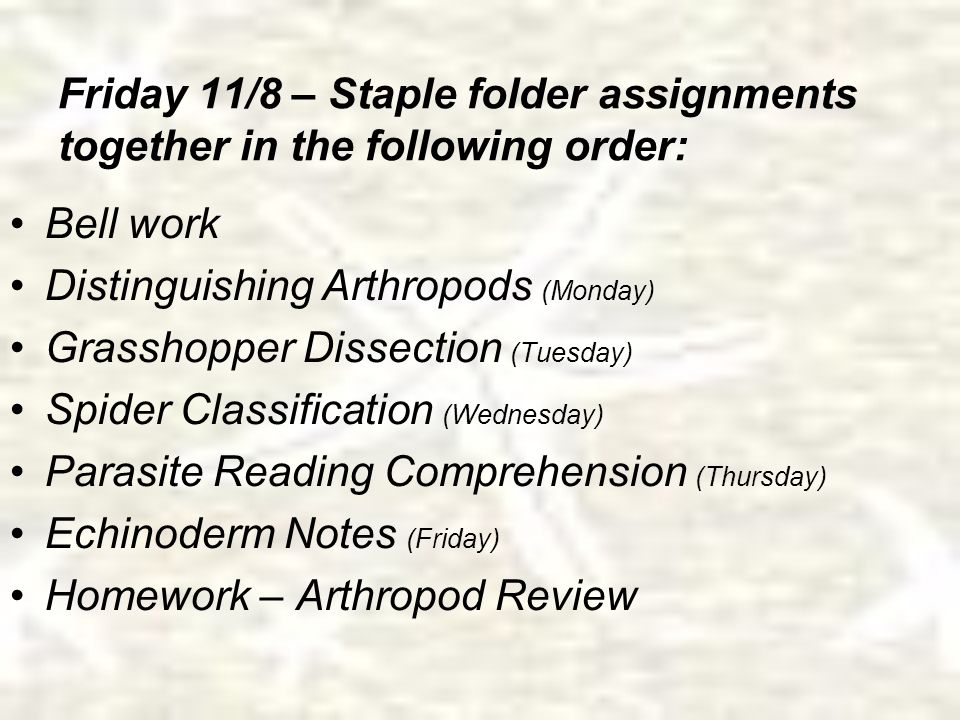 Friday 11/8 – Staple folder assignments together in the following order:

• Bell work
• Distinguishing Arthropods (Monday)
• Grasshopper Dissection (Tuesday)
• Spider Classification (Wednesday)
• Parasite Reading Comprehension (Thursday)
• Echinoderm Notes (Friday)
• Homework – Arthropod Review